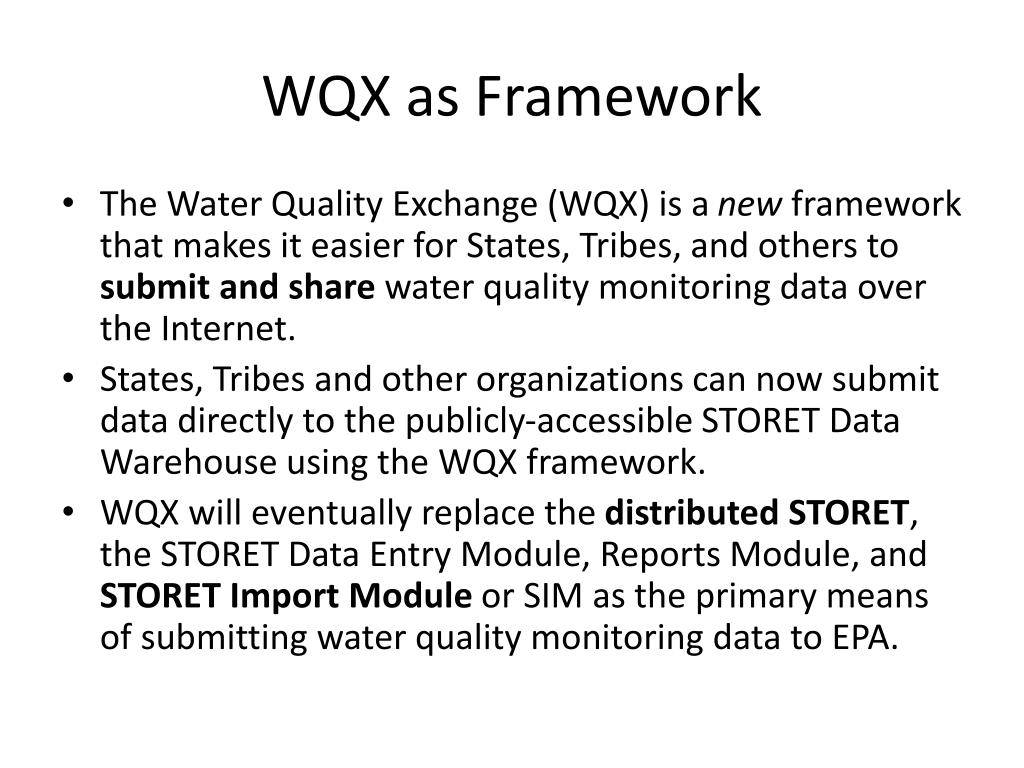 WQX as Framework

• The Water Quality Exchange (WQX) is a new framework that makes it easier for States, Tribes, and others to submit and share water quality monitoring data over the Internet.
• States, Tribes and other organizations can now submit data directly to the publicly-accessible STORET Data Warehouse using the WQX framework.
• WQX will eventually replace the distributed STORET, the STORET Data Entry Module, Reports Module, and STORET Import Module or SIM as the primary means of submitting water quality monitoring data to EPA.